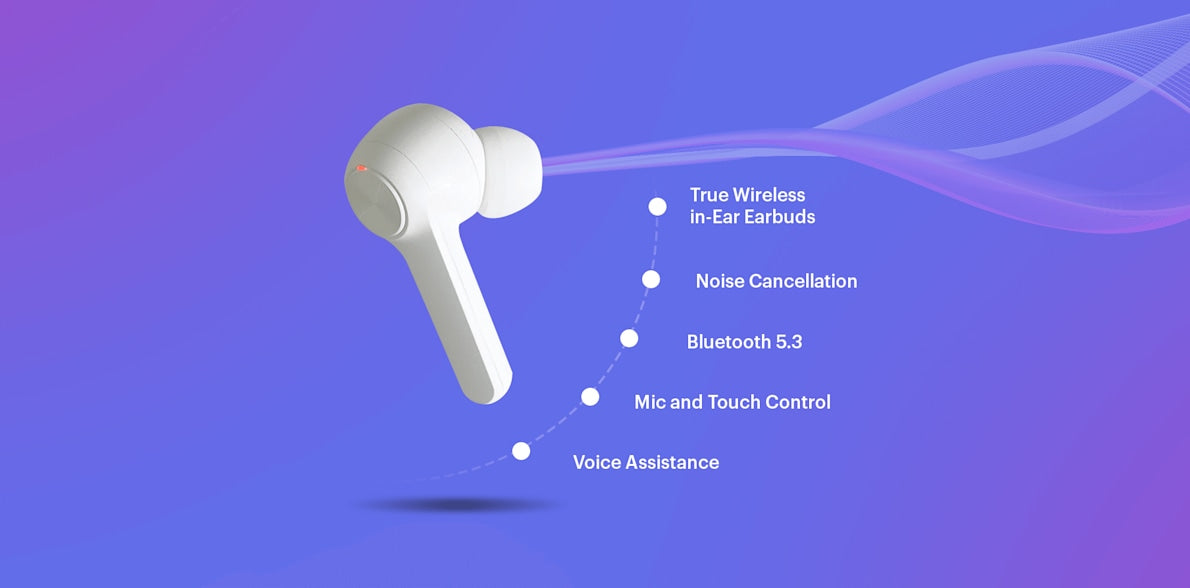 True Wireless in-Ear Earbuds

Noise Cancellation

Bluetooth 5.3

Mic and Touch Control

Voice Assistance